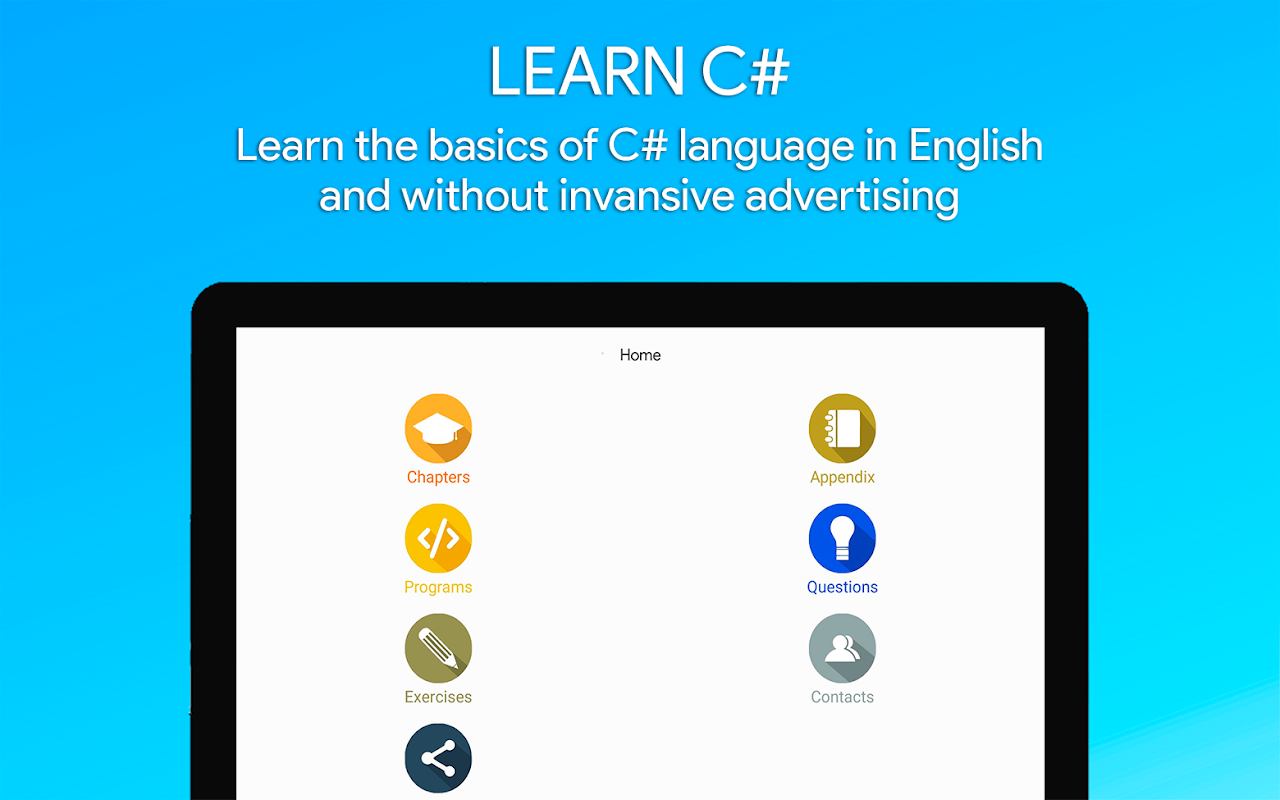 LEARN C#
Learn the basics of C# language in English and without invansive advertising

Home

Chapters

Appendix

Programs

Questions

Exercises

Contacts